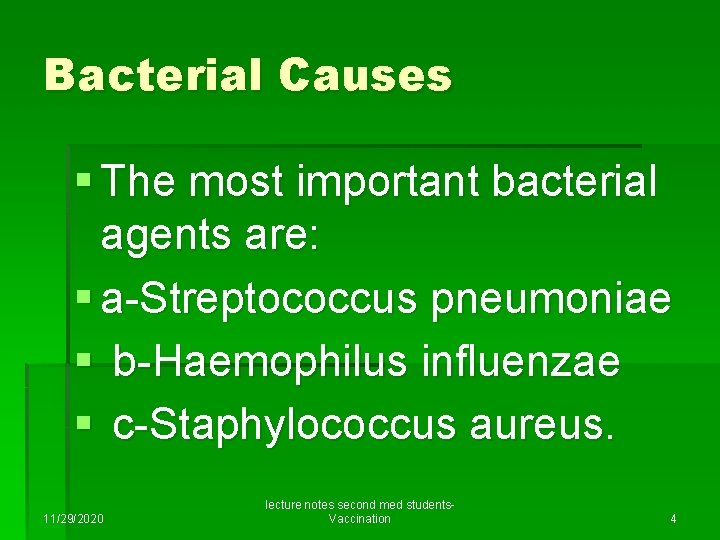 Bacterial Causes

▪ The most important bacterial agents are:
▪ a-Streptococcus pneumoniae
▪ b-Haemophilus influenzae
▪ c-Staphylococcus aureus.

11/29/2020

lecture notes second med students-Vaccination

4